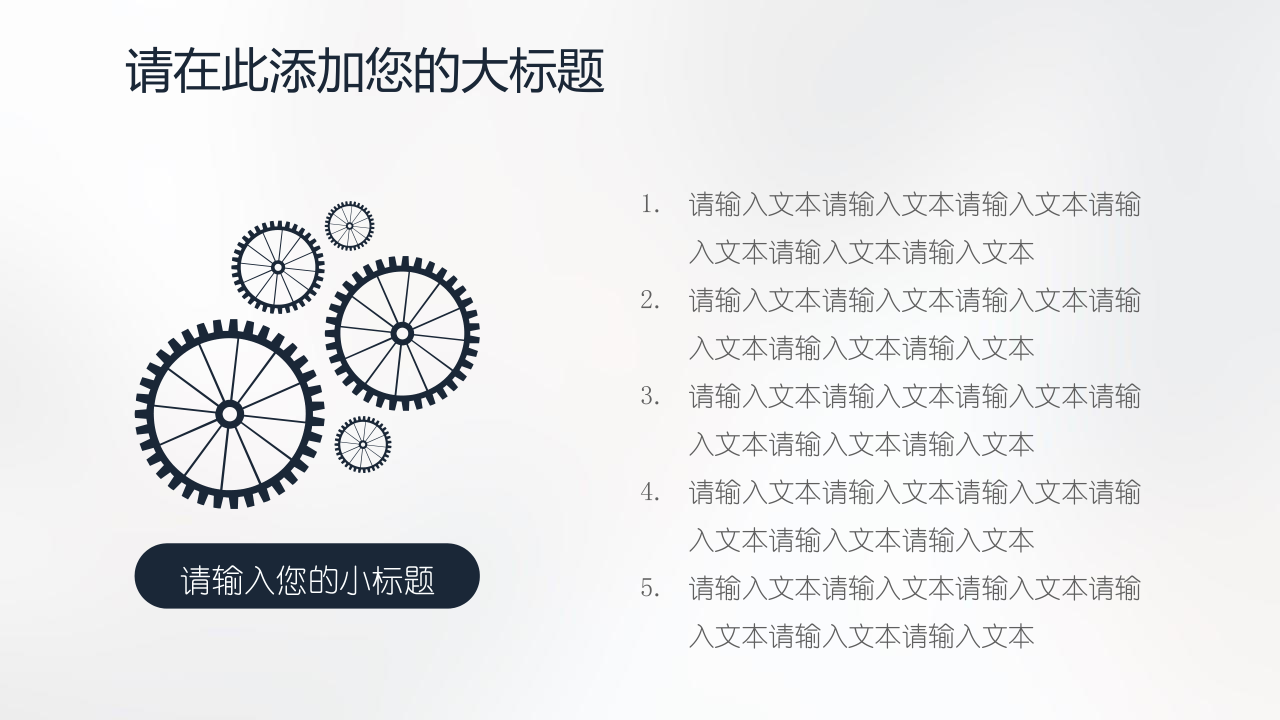 请在此添加您的大标题

请输入您的小标题

1. 请输入文本请输入文本请输入文本请输入文本请输入文本请输入文本

2. 请输入文本请输入文本请输入文本请输入文本请输入文本请输入文本

3. 请输入文本请输入文本请输入文本请输入文本请输入文本请输入文本

4. 请输入文本请输入文本请输入文本请输入文本请输入文本请输入文本

5. 请输入文本请输入文本请输入文本请输入文本请输入文本请输入文本